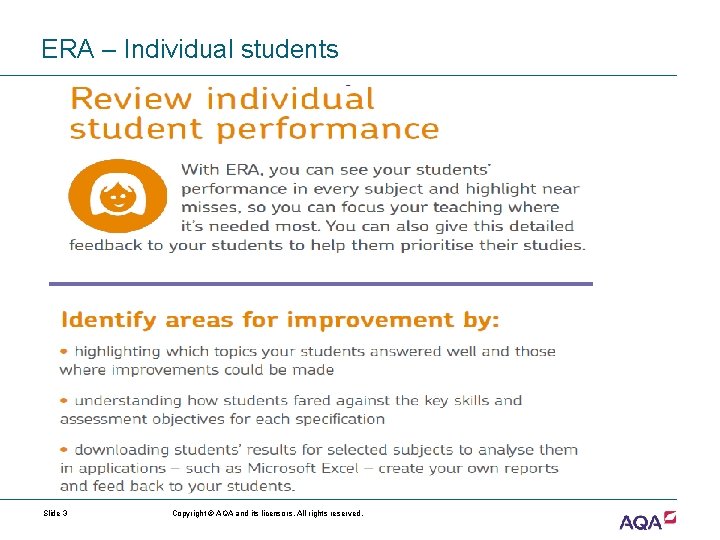 ERA – Individual students

Review individual student performance

With ERA, you can see your students' performance in every subject and highlight near misses, so you can focus your teaching where it's needed most. You can also give this detailed feedback to your students to help them prioritise their studies.

Identify areas for improvement by:

• highlighting which topics your students answered well and those where improvements could be made

• understanding how students fared against the key skills and assessment objectives for each specification

• downloading students' results for selected subjects to analyse them in applications – such as Microsoft Excel – create your own reports and feed back to your students.

Slide 3

Copyright © AQA and its licensors. All rights reserved.

AQA